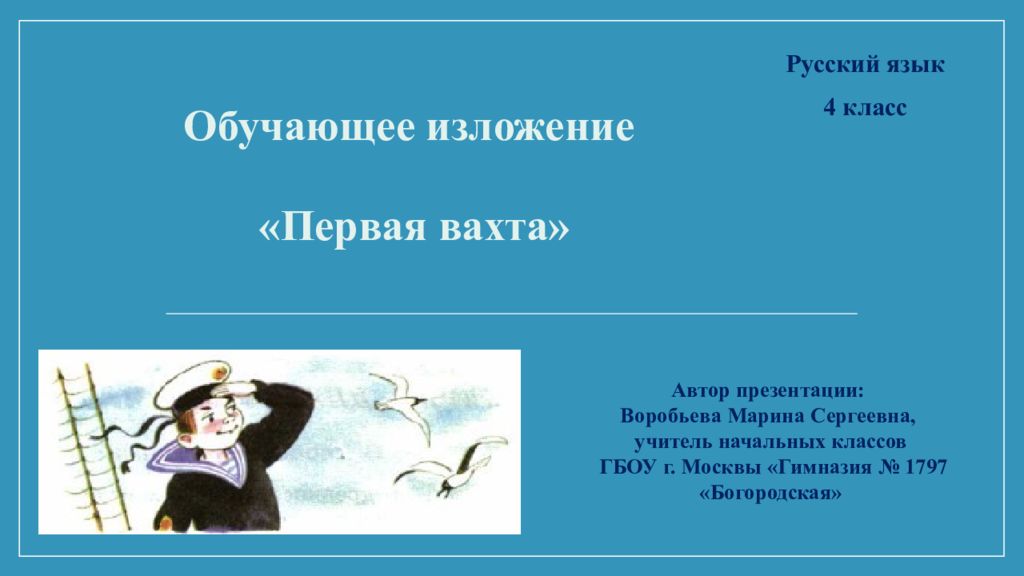 Русский язык

4 класс

Обучающее изложение

«Первая вахта»

Автор презентации:
Воробьева Марина Сергеевна,
учитель начальных классов
ГБОУ г. Москвы «Гимназия № 1797
«Богородская»